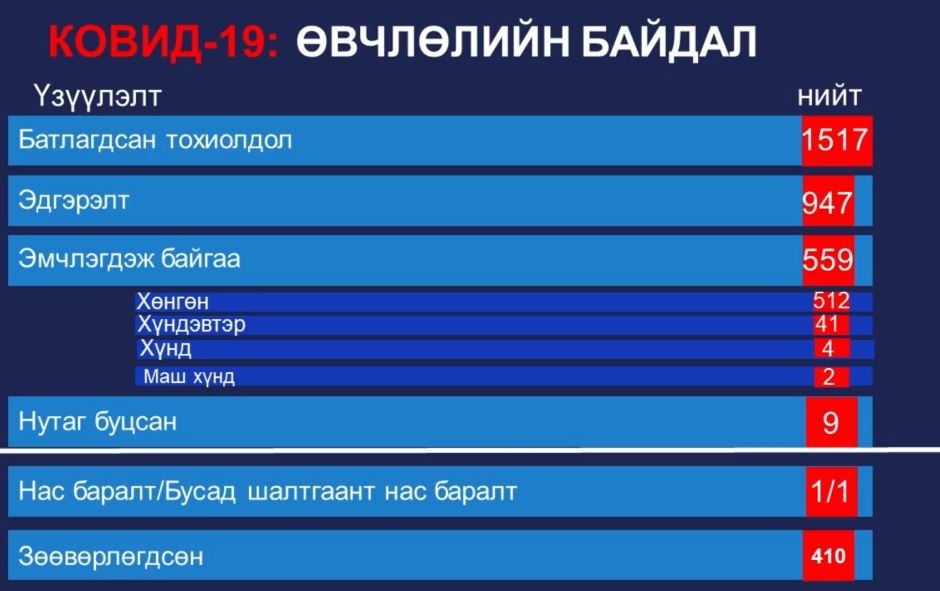 КОВИД-19: ӨВЧЛӨЛИЙН БАЙДАЛ

| Үзүүлэлт | нийт |
|---|---|
| Батлагдсан тохиолдол | 1517 |
| Эдгэрэлт | 947 |
| Эмчлэгдэж байгаа | 559 |
| Хөнгөн | 512 |
| Хүндэвтэр | 41 |
| Хүнд | 4 |
| Маш хүнд | 2 |
| Нутаг буцсан | 9 |
| Нас баралт/Бусад шалтгаант нас баралт | 1/1 |
| Зөөвөрлөгдсөн | 410 |